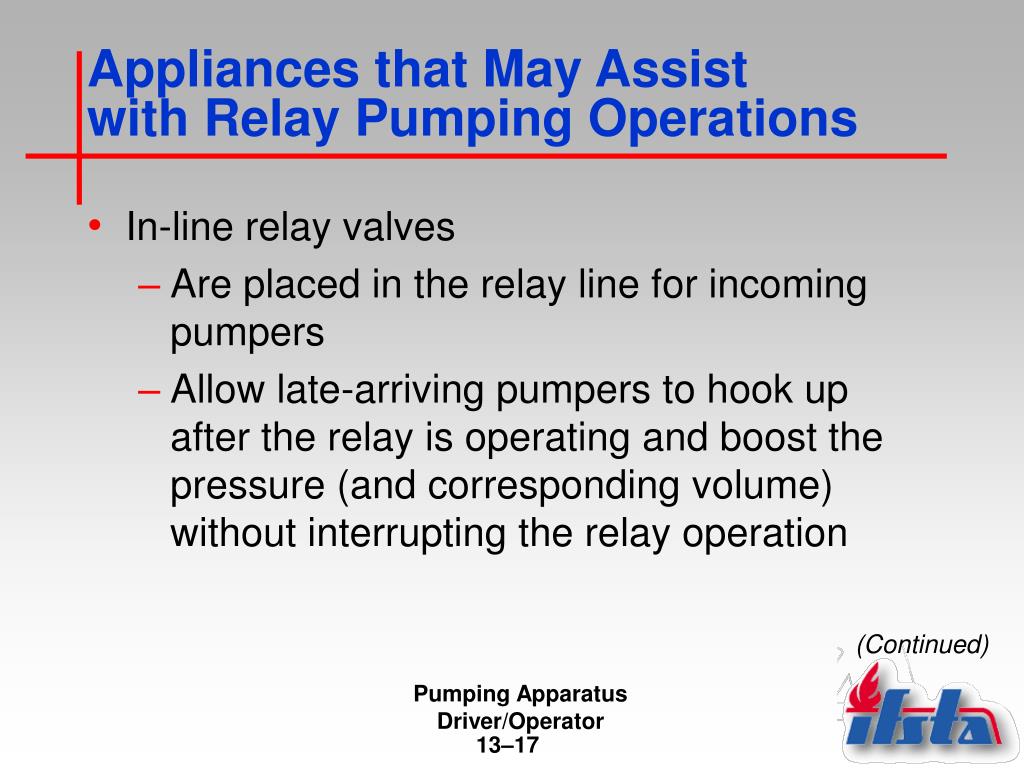 Appliances that May Assist with Relay Pumping Operations

• In-line relay valves
– Are placed in the relay line for incoming pumpers
– Allow late-arriving pumpers to hook up after the relay is operating and boost the pressure (and corresponding volume) without interrupting the relay operation

(Continued)

Pumping Apparatus Driver/Operator
13–17

ifsta